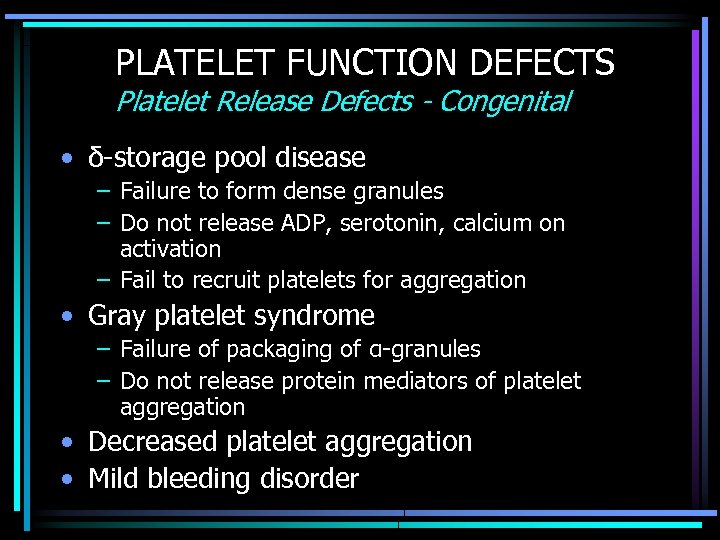 PLATELET FUNCTION DEFECTS
Platelet Release Defects - Congenital

• δ-storage pool disease
– Failure to form dense granules
– Do not release ADP, serotonin, calcium on activation
– Fail to recruit platelets for aggregation
• Gray platelet syndrome
– Failure of packaging of α-granules
– Do not release protein mediators of platelet aggregation
• Decreased platelet aggregation
• Mild bleeding disorder